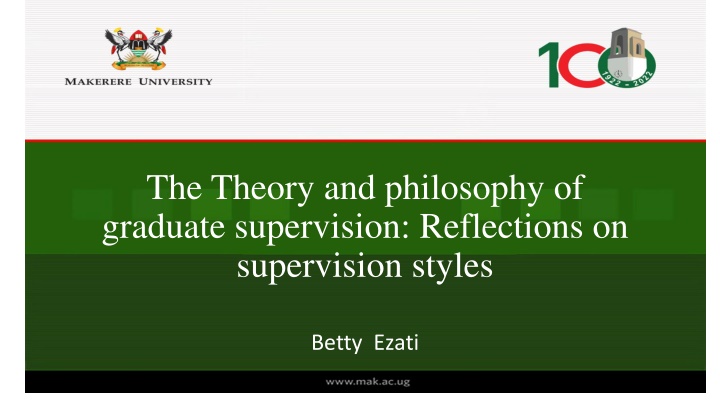 MAKERERE UNIVERSITY

100
1922 - 2022

The Theory and philosophy of graduate supervision: Reflections on supervision styles

Betty Ezati

www.mak.ac.ug